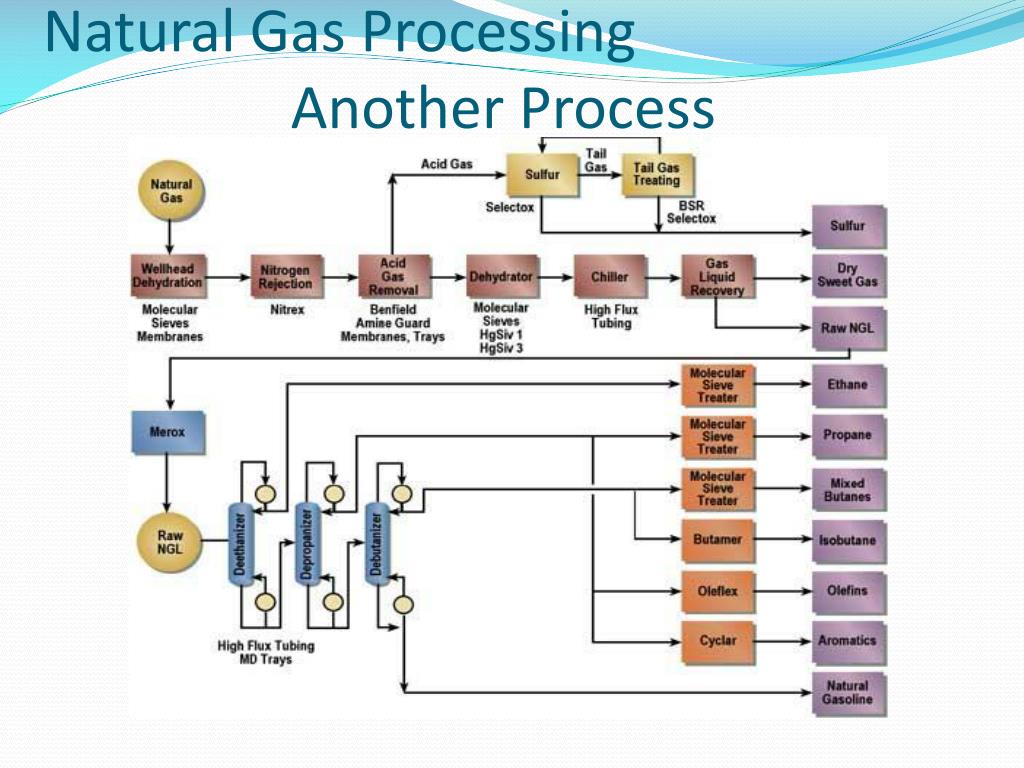 Natural Gas Processing
Another Process

Natural Gas

Acid Gas

Sulfur

Tail Gas

Tail Gas Treating

Selectox

BSR Selectox

Sulfur

Wellhead Dehydration

Molecular Sieves Membranes

Nitrogen Rejection

Nitrex

Acid Gas Removal

Benfield Amine Guard Membranes, Trays

Dehydrator

Molecular Sieves HgSiv 1 HgSiv 3

Chiller

High Flux Tubing

Gas Liquid Recovery

Dry Sweet Gas

Raw NGL

Merox

Raw NGL

Deethanizer

Depropanizer

Debutanizer

High Flux Tubing MD Trays

Molecular Sieve Treater

Ethane

Molecular Sieve Treater

Propane

Molecular Sieve Treater

Mixed Butanes

Butamer

Isobutane

Oleflex

Olefins

Cyclar

Aromatics

Natural Gasoline